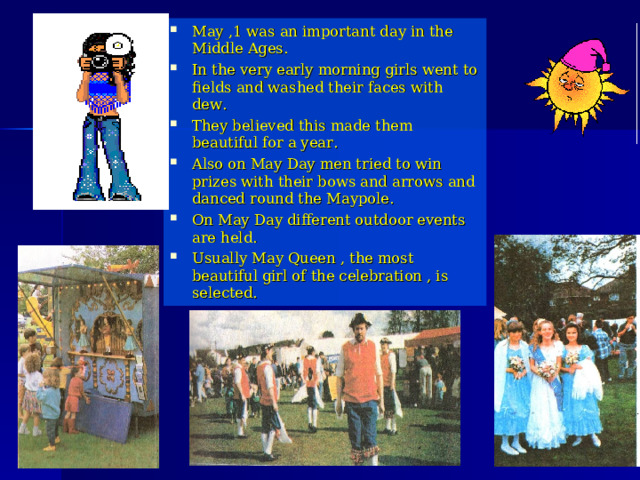 - May ,1 was an important day in the Middle Ages.
- In the very early morning girls went to fields and washed their faces with dew.
- They believed this made them beautiful for a year.
- Also on May Day men tried to win prizes with their bows and arrows and danced round the Maypole.
- On May Day different outdoor events are held.
- Usually May Queen , the most beautiful girl of the celebration , is selected.